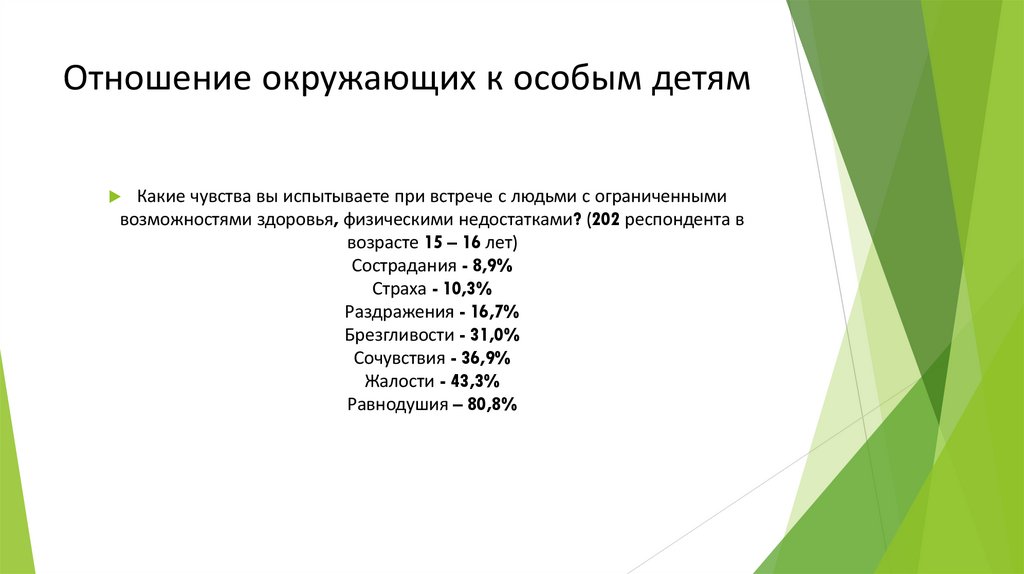 Отношение окружающих к особым детям

Какие чувства вы испытываете при встрече с людьми с ограниченными возможностями здоровья, физическими недостатками? (202 респондента в возрасте 15 – 16 лет)
Сострадания - 8,9%
Страха - 10,3%
Раздражения - 16,7%
Брезгливости - 31,0%
Сочувствия - 36,9%
Жалости - 43,3%
Равнодушия – 80,8%